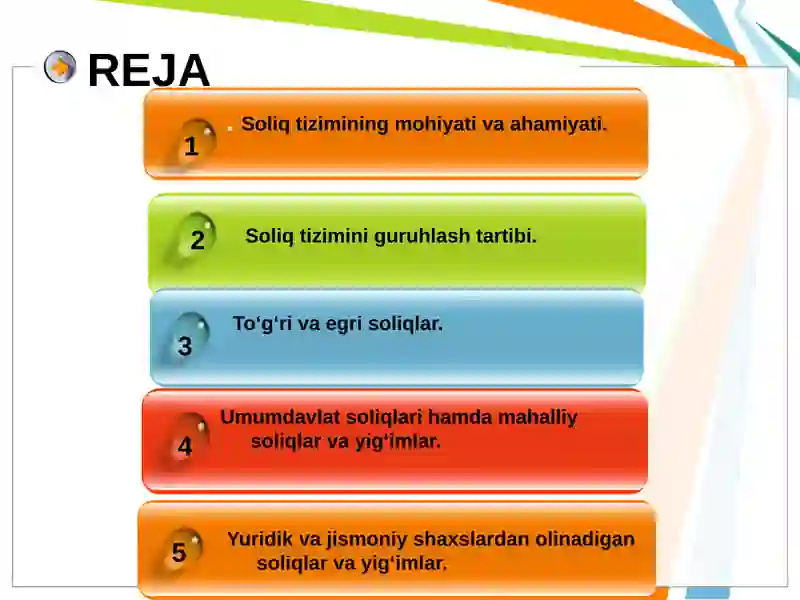 REJA

1 . Soliq tizimining mohiyati va ahamiyati.

2 Soliq tizimini guruhlash tartibi.

3 To‘g‘ri va egri soliqlar.

4 Umumdavlat soliqlari hamda mahalliy soliqlar va yig‘imlar.

5 Yuridik va jismoniy shaxslardan olinadigan soliqlar va yig‘imlar.